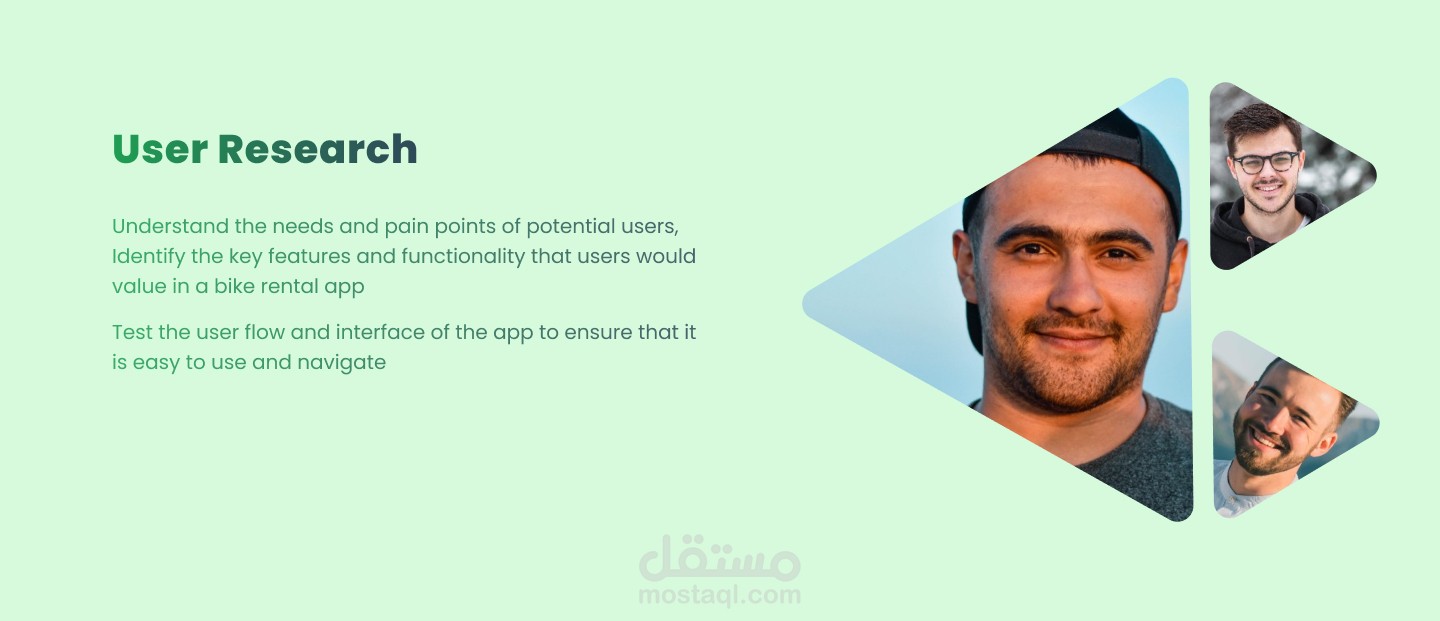 User Research

Understand the needs and pain points of potential users, Identify the key features and functionality that users would value in a bike rental app

Test the user flow and interface of the app to ensure that it is easy to use and navigate

مستقل
mostaql.com